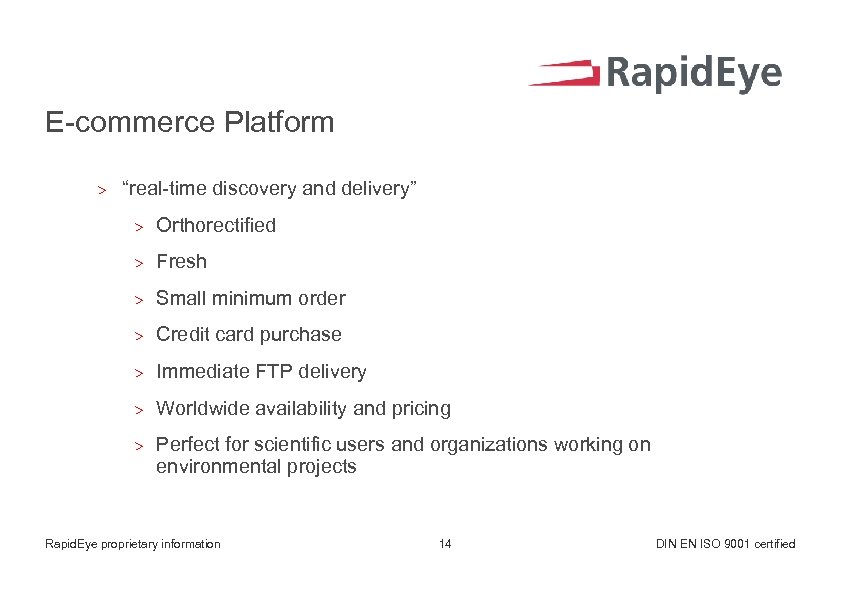 RapidEye

E-commerce Platform

> “real-time discovery and delivery”

> Orthorectified

> Fresh

> Small minimum order

> Credit card purchase

> Immediate FTP delivery

> Worldwide availability and pricing

> Perfect for scientific users and organizations working on environmental projects

RapidEye proprietary information

14

DIN EN ISO 9001 certified